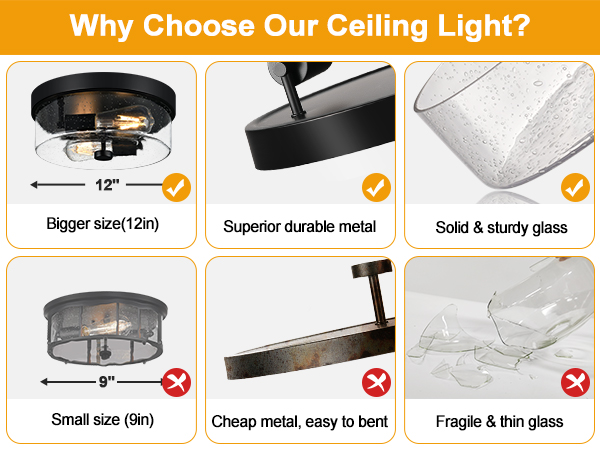 Why Choose Our Ceiling Light?

12"

Bigger size(12in)

Superior durable metal

Solid & sturdy glass

9"

Small size (9in)

Cheap metal, easy to bent

Fragile & thin glass